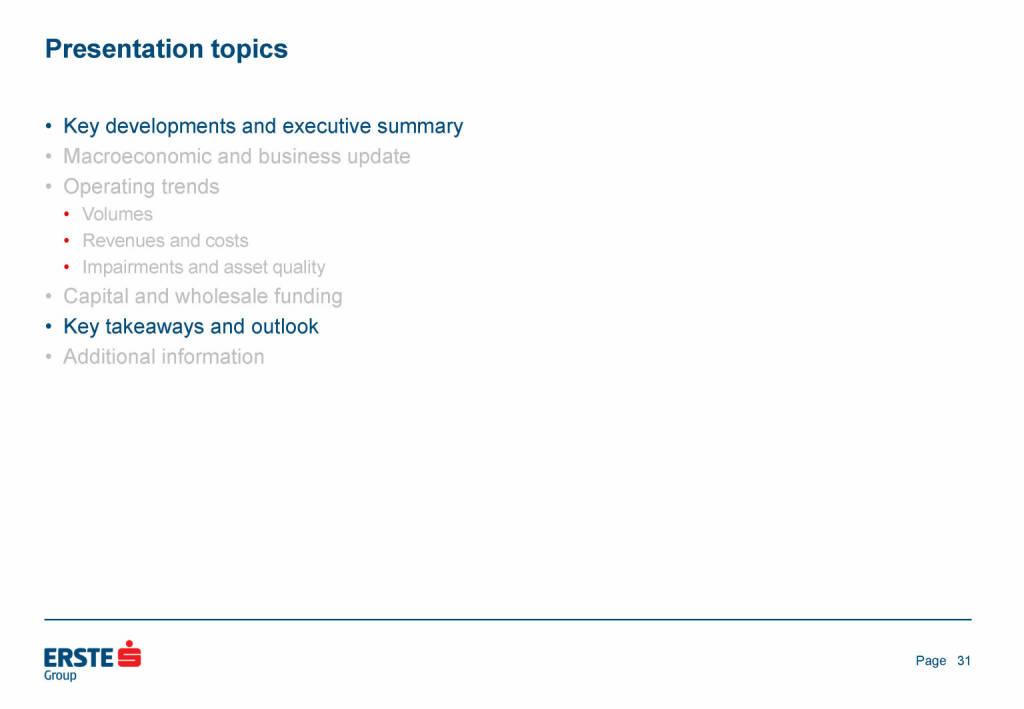 Presentation topics

• Key developments and executive summary
• Macroeconomic and business update
• Operating trends
  • Volumes
  • Revenues and costs
  • Impairments and asset quality
• Capital and wholesale funding
• Key takeaways and outlook
• Additional information

ERSTE Group

Page 31